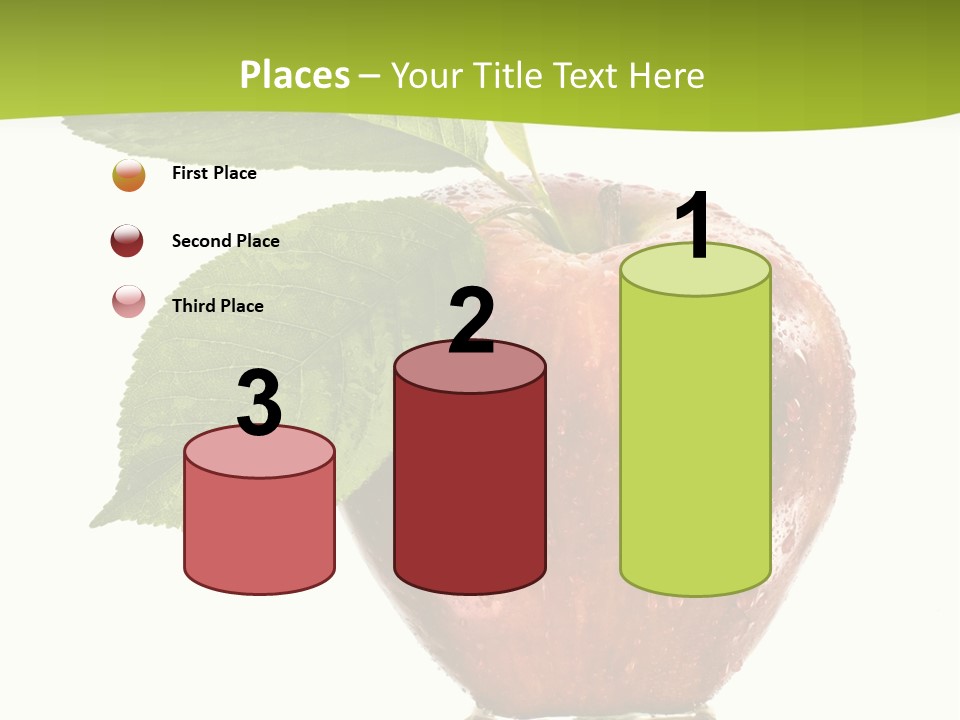 Places – Your Title Text Here

First Place

Second Place

Third Place

3

2

1